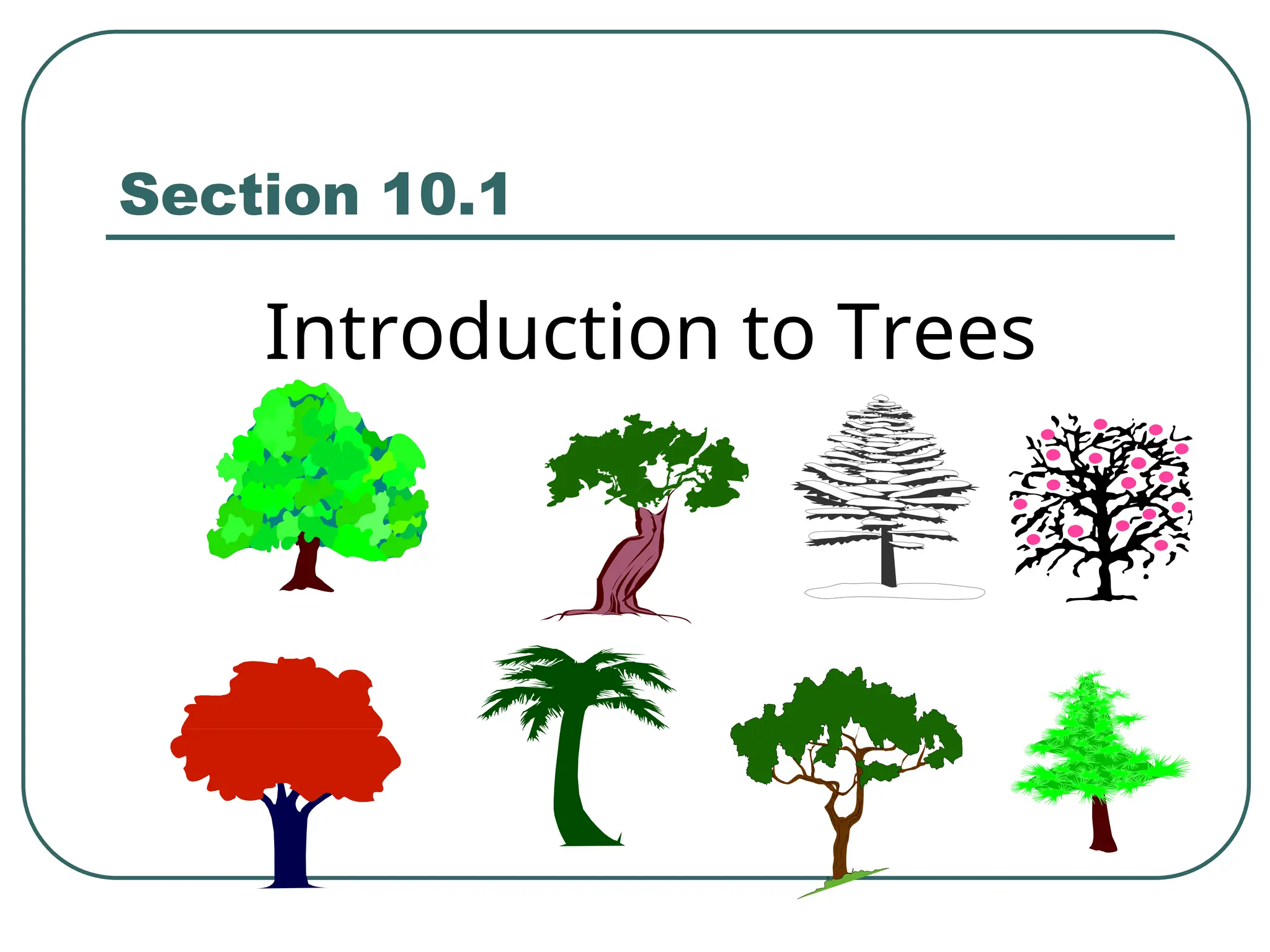 Section 10.1

Introduction to Trees